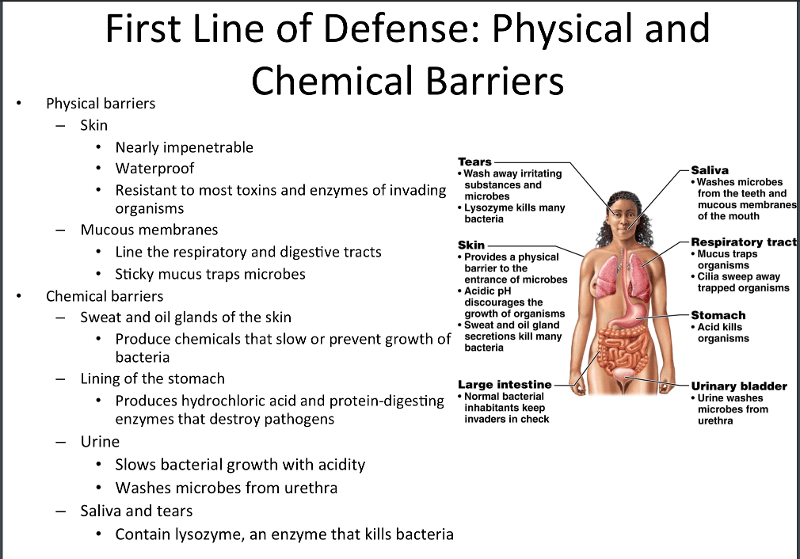 First Line of Defense: Physical and Chemical Barriers

• Physical barriers
– Skin
• Nearly impenetrable
• Waterproof
• Resistant to most toxins and enzymes of invading organisms
– Mucous membranes
• Line the respiratory and digestive tracts
• Sticky mucus traps microbes
• Chemical barriers
– Sweat and oil glands of the skin
• Produce chemicals that slow or prevent growth of bacteria
– Lining of the stomach
• Produces hydrochloric acid and protein-digesting enzymes that destroy pathogens
– Urine
• Slows bacterial growth with acidity
• Washes microbes from urethra
– Saliva and tears
• Contain lysozyme, an enzyme that kills bacteria

Tears
• Wash away irritating substances and microbes
• Lysozyme kills many bacteria

Skin
• Provides a physical barrier to the entrance of microbes
• Acidic pH discourages the growth of organisms
• Sweat and oil gland secretions kill many bacteria

Large intestine
• Normal bacterial inhabitants keep invaders in check

Saliva
• Washes microbes from the teeth and mucous membranes of the mouth

Respiratory tract
• Mucus traps organisms
• Cilia sweep away trapped organisms

Stomach
• Acid kills organisms

Urinary bladder
• Urine washes microbes from urethra